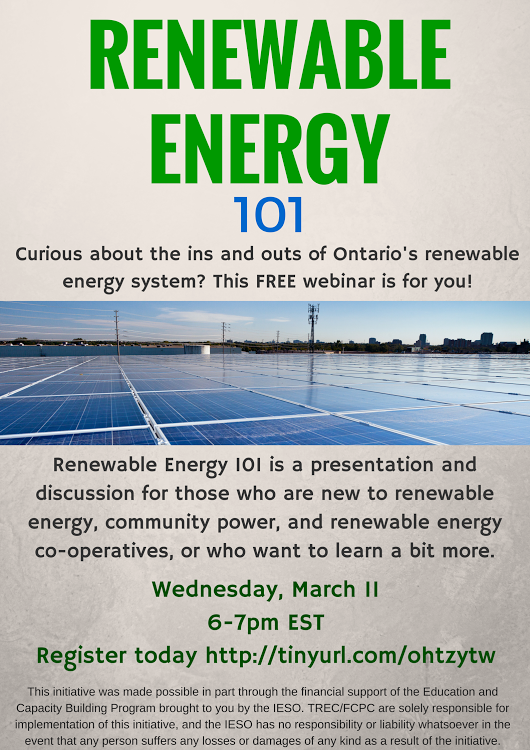 RENEWABLE ENERGY

101

Curious about the ins and outs of Ontario's renewable energy system? This FREE webinar is for you!

Renewable Energy 101 is a presentation and discussion for those who are new to renewable energy, community power, and renewable energy co-operatives, or who want to learn a bit more.

Wednesday, March 11

6-7pm EST

Register today http://tinyurl.com/ohtzytw

This initiative was made possible in part through the financial support of the Education and Capacity Building Program brought to you by the IESO. TREC/FCPC are solely responsible for implementation of this initiative, and the IESO has no responsibility or liability whatsoever in the event that any person suffers any losses or damages of any kind as a result of the initiative.